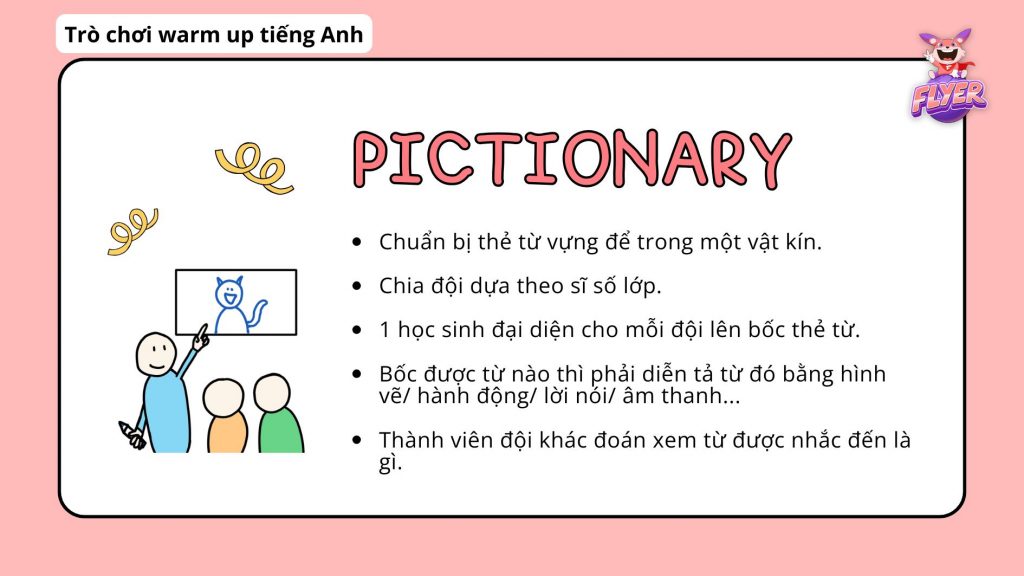 Trò chơi warm up tiếng Anh

FLYER

PICTIONARY

- Chuẩn bị thẻ từ vựng để trong một vật kín.
- Chia đội dựa theo sĩ số lớp.
- 1 học sinh đại diện cho mỗi đội lên bốc thẻ từ.
- Bốc được từ nào thì phải diễn tả từ đó bằng hình vẽ/ hành động/ lời nói/ âm thanh...
- Thành viên đội khác đoán xem từ được nhắc đến là gì.